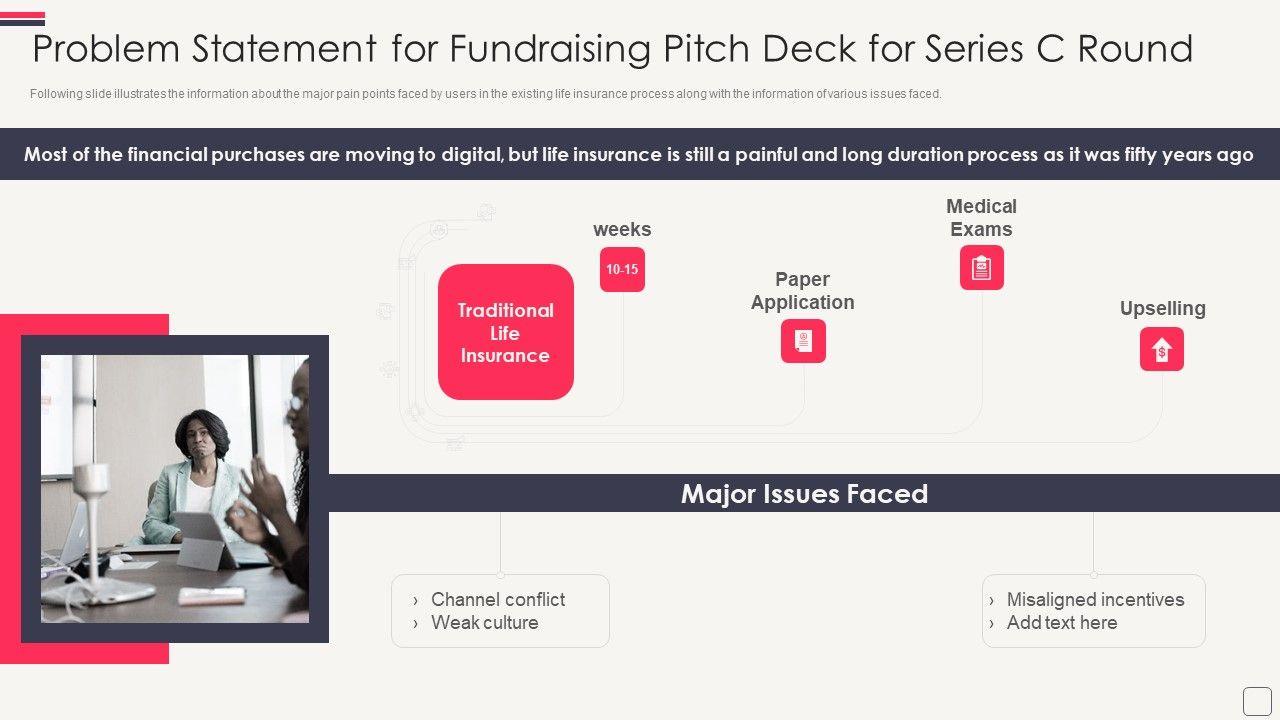 Problem Statement for Fundraising Pitch Deck for Series C Round

Following slide illustrates the information about the major pain points faced by users in the existing life insurance process along with the information of various issues faced.

Most of the financial purchases are moving to digital, but life insurance is still a painful and long duration process as it was fifty years ago

Traditional Life Insurance

weeks

10-15

Paper Application

Medical Exams

Upselling

Major Issues Faced

› Channel conflict
› Weak culture

› Misaligned incentives
› Add text here